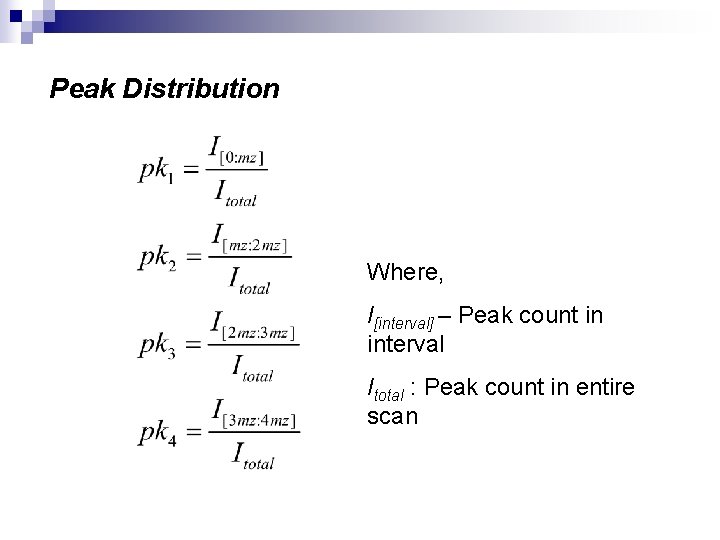 Peak Distribution

$pk_1 = \frac{I_{[0:mz]}}{I_{total}}$

$pk_2 = \frac{I_{[mz:2mz]}}{I_{total}}$

$pk_3 = \frac{I_{[2mz:3mz]}}{I_{total}}$

$pk_4 = \frac{I_{[3mz:4mz]}}{I_{total}}$

Where,

$I_{[interval]}$ – Peak count in interval

$I_{total}$ : Peak count in entire scan